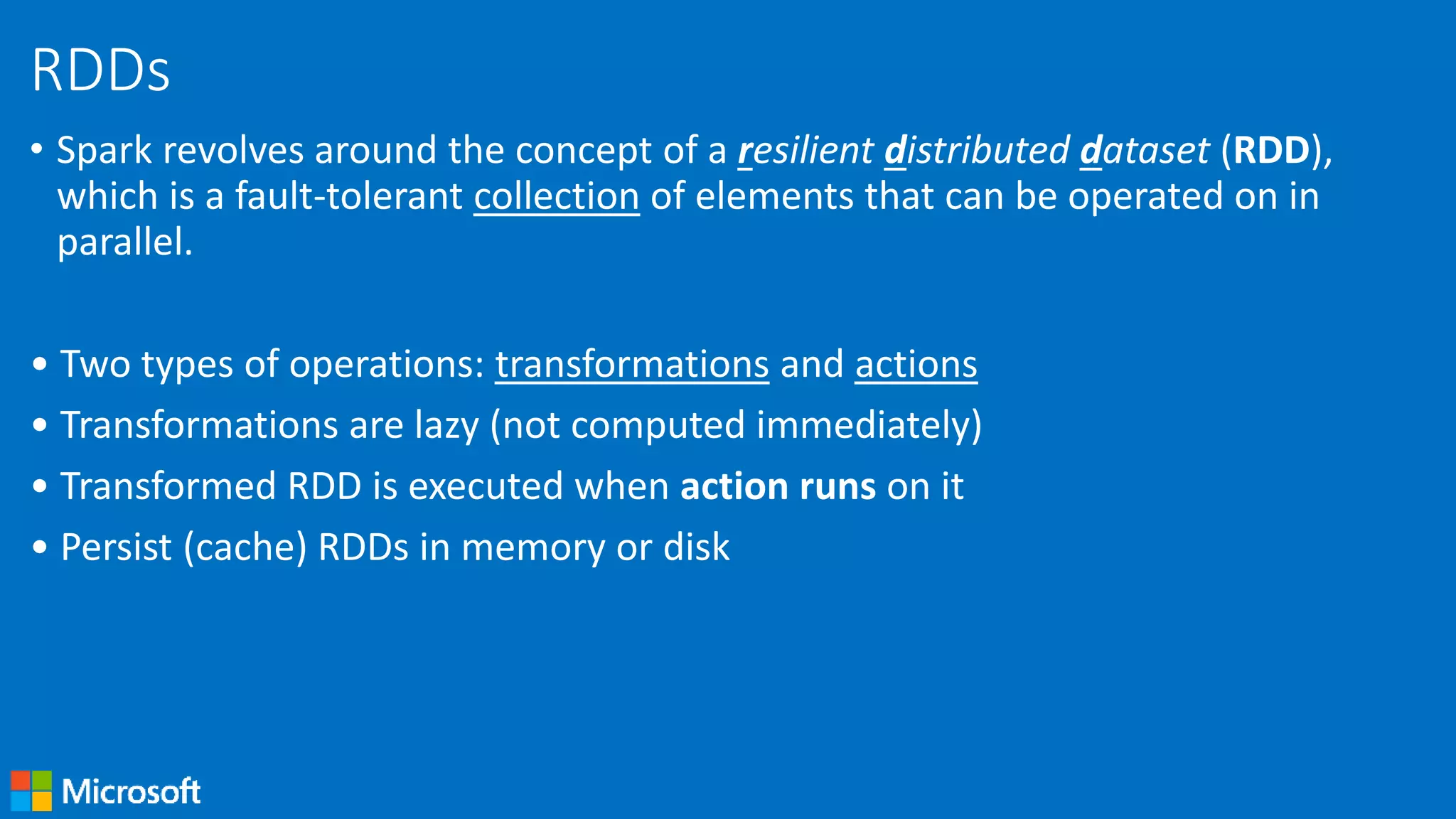 RDDs

• Spark revolves around the concept of a resilient distributed dataset (RDD), which is a fault-tolerant collection of elements that can be operated on in parallel.

• Two types of operations: transformations and actions
• Transformations are lazy (not computed immediately)
• Transformed RDD is executed when action runs on it
• Persist (cache) RDDs in memory or disk

Microsoft